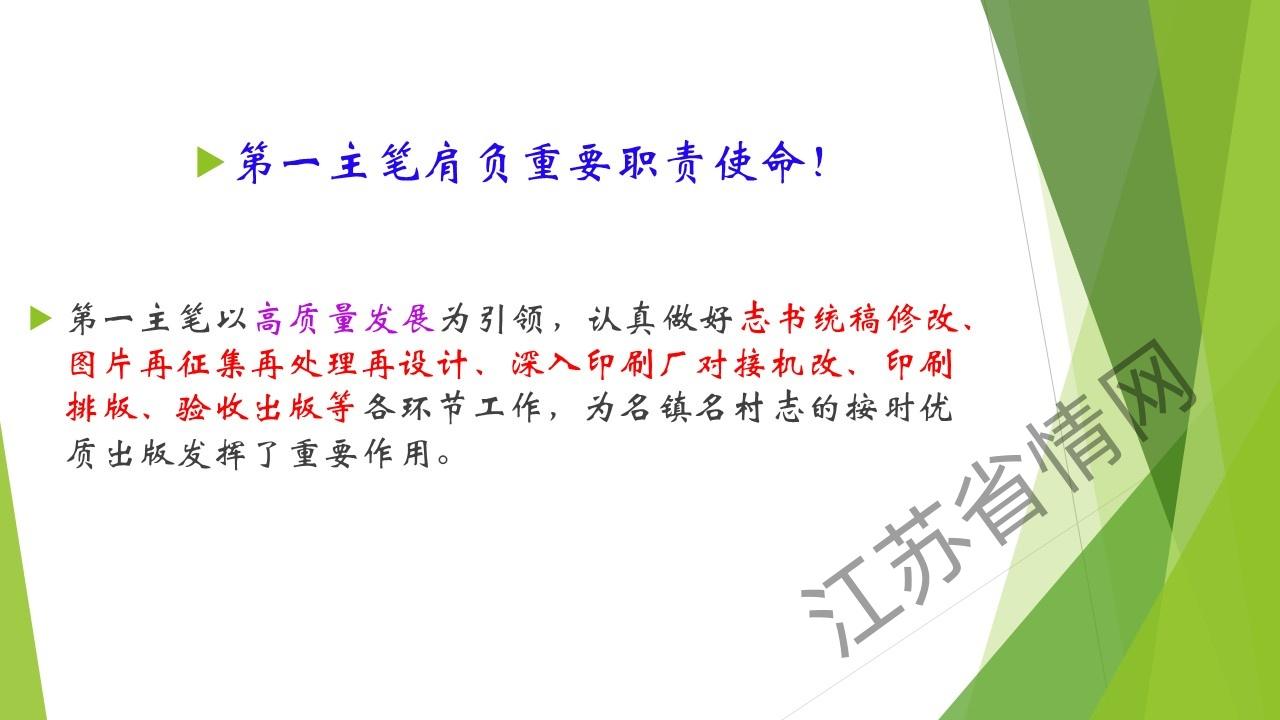 第一主笔肩负重要职责使命！

第一主笔以高质量发展为引领，认真做好志书统稿修改、图片再征集再处理再设计、深入印刷厂对接机改、印刷排版、验收出版等各环节工作，为名镇名村志的按时优质出版发挥了重要作用。

江苏省情网